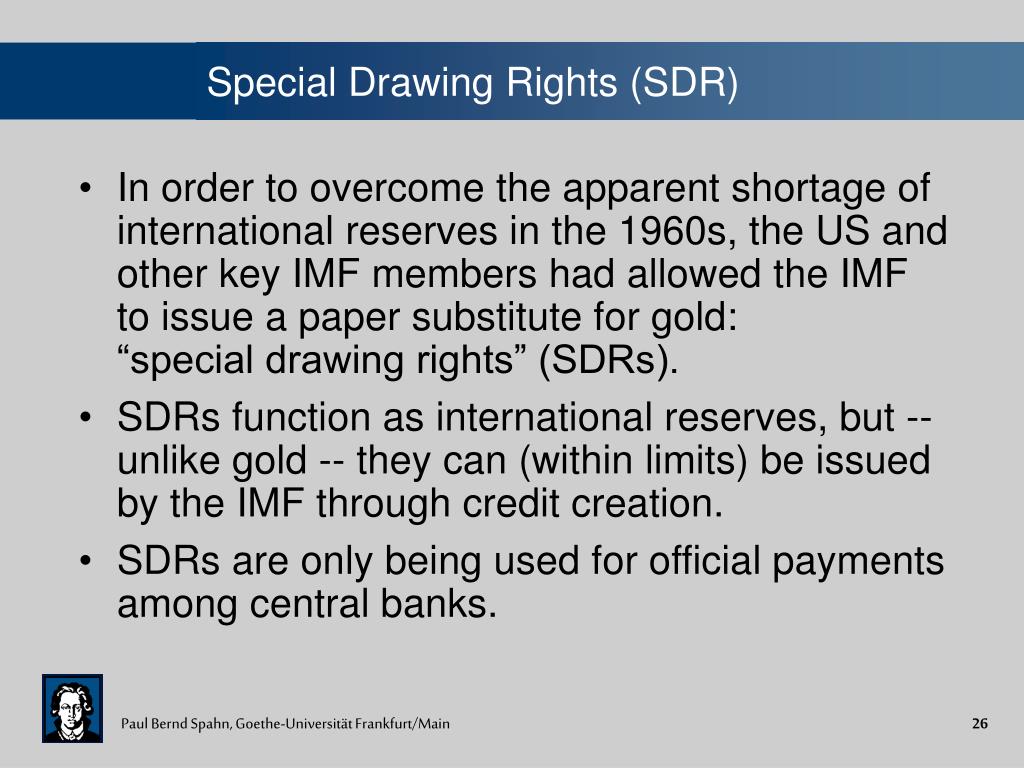 Special Drawing Rights (SDR)

• In order to overcome the apparent shortage of international reserves in the 1960s, the US and other key IMF members had allowed the IMF to issue a paper substitute for gold: “special drawing rights” (SDRs).

• SDRs function as international reserves, but -- unlike gold -- they can (within limits) be issued by the IMF through credit creation.

• SDRs are only being used for official payments among central banks.

Paul Bernd Spahn, Goethe-Universität Frankfurt/Main

26